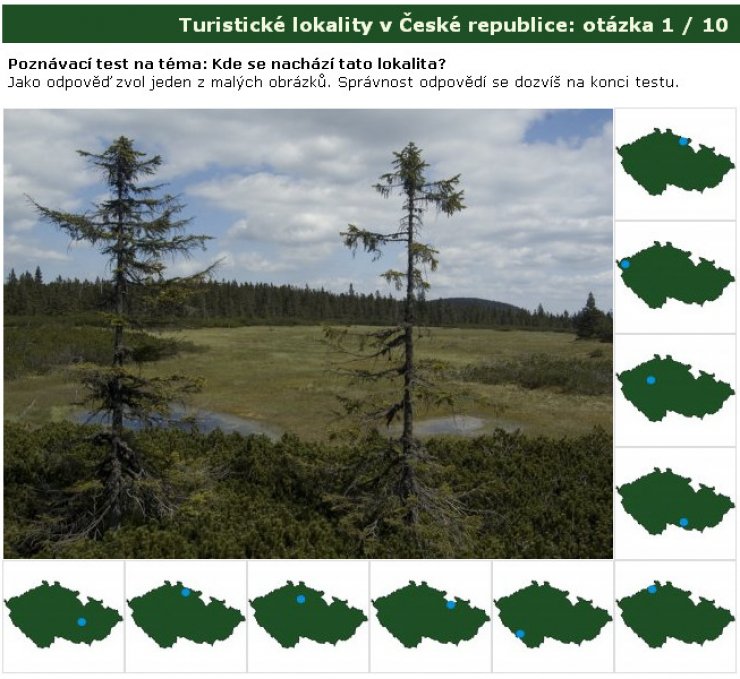 Turistické lokality v České republice: otázka 1 / 10

Poznávací test na téma: Kde se nachází tato lokalita?
Jako odpověď zvol jeden z malých obrázků. Správnost odpovědí se dozvíš na konci testu.